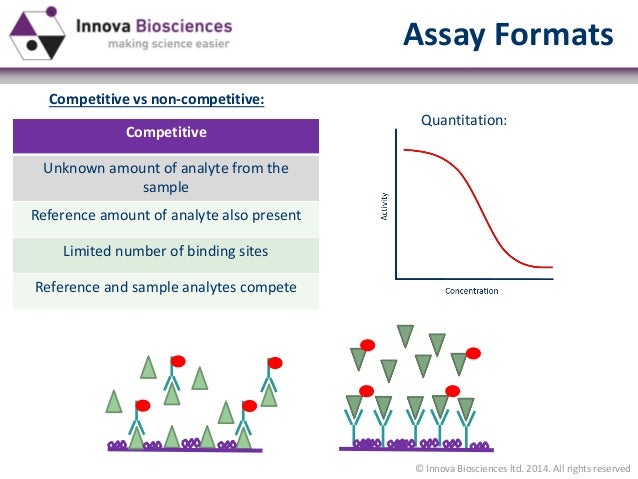 Innova Biosciences
making science easier

Assay Formats

Competitive vs non-competitive:

| Competitive |
|---|
| Unknown amount of analyte from the sample |
| Reference amount of analyte also present |
| Limited number of binding sites |
| Reference and sample analytes compete |

Quantitation:

Activity

Concentration

© Innova Biosciences ltd. 2014. All rights reserved